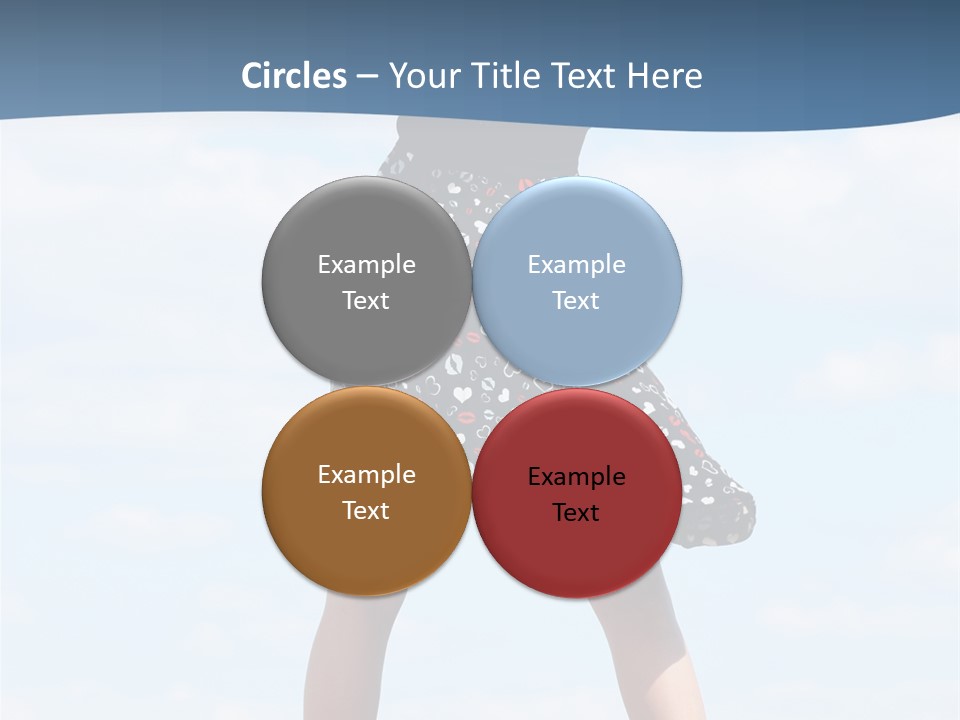 Circles – Your Title Text Here

Example Text

Example Text

Example Text

Example Text